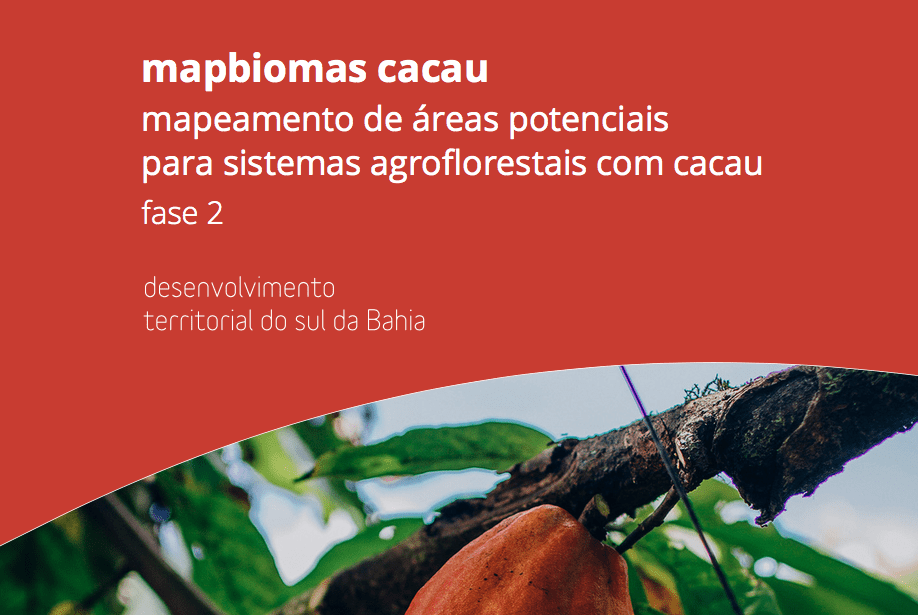 mapbiomas cacau
mapeamento de áreas potenciais para sistemas agroflorestais com cacau
fase 2

desenvolvimento territorial do sul da Bahia